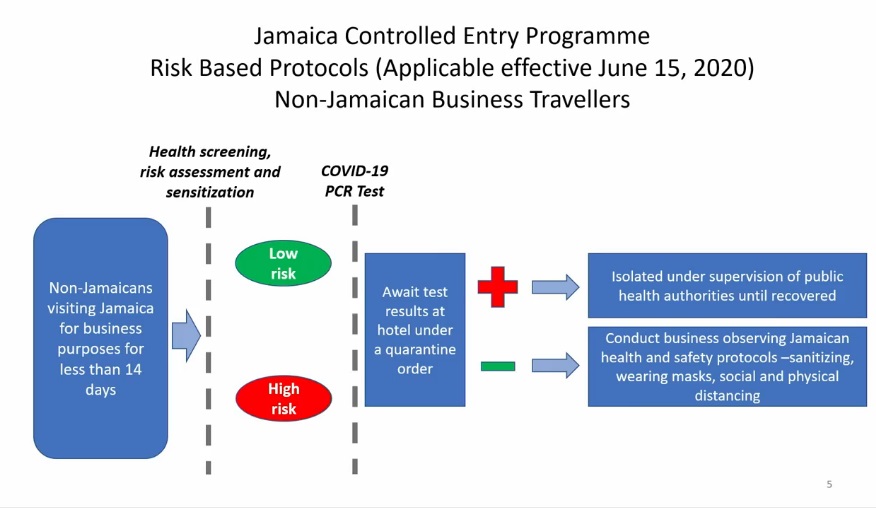 Jamaica Controlled Entry Programme
Risk Based Protocols (Applicable effective June 15, 2020)
Non-Jamaican Business Travellers

Health screening, risk assessment and sensitization

COVID-19 PCR Test

Non-Jamaicans visiting Jamaica for business purposes for less than 14 days

Low risk

High risk

Await test results at hotel under a quarantine order

Isolated under supervision of public health authorities until recovered

Conduct business observing Jamaican health and safety protocols –sanitizing, wearing masks, social and physical distancing

5